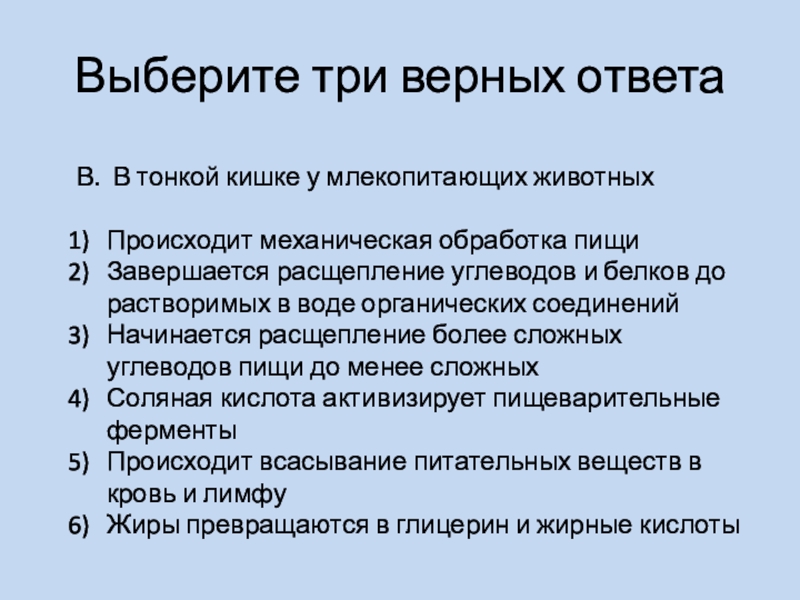 Выберите три верных ответа

В. В тонкой кишке у млекопитающих животных

1) Происходит механическая обработка пищи
2) Завершается расщепление углеводов и белков до растворимых в воде органических соединений
3) Начинается расщепление более сложных углеводов пищи до менее сложных
4) Соляная кислота активизирует пищеварительные ферменты
5) Происходит всасывание питательных веществ в кровь и лимфу
6) Жиры превращаются в глицерин и жирные кислоты